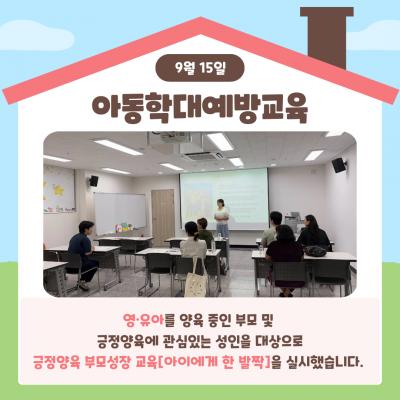 9월 15일

아동학대예방교육

영·유아를 양육 중인 부모 및
긍정양육에 관심있는 성인을 대상으로
긍정양육 부모성장 교육[아이에게 한 발짝]을 실시했습니다.